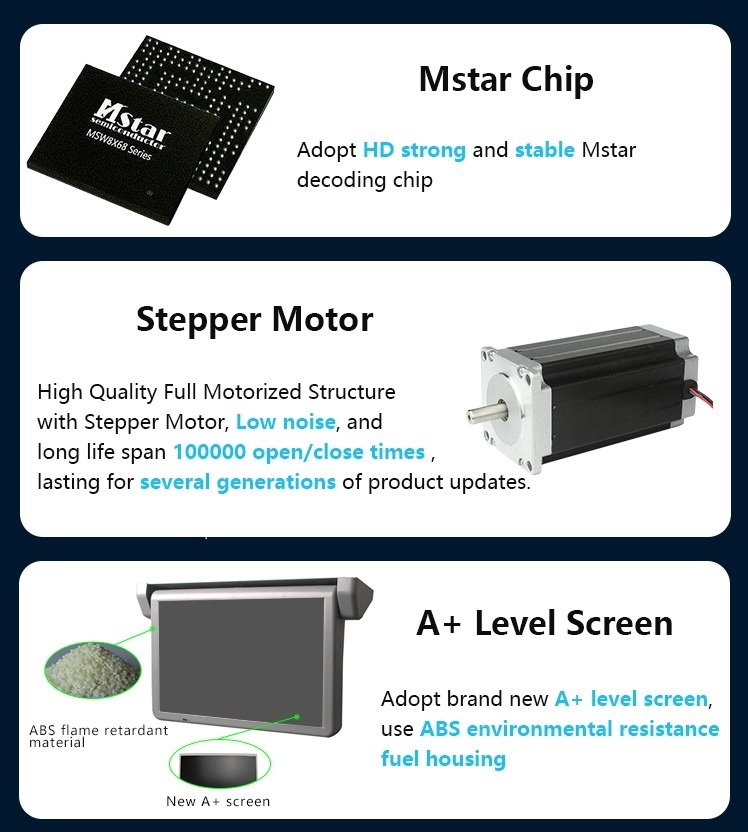 Mstar semiconductor
MSW8X68 Series

Mstar Chip

Adopt HD strong and stable Mstar decoding chip

Stepper Motor

High Quality Full Motorized Structure with Stepper Motor, Low noise, and long life span 100000 open/close times , lasting for several generations of product updates.

ABS flame retardant material

New A+ screen

A+ Level Screen

Adopt brand new A+ level screen, use ABS environmental resistance fuel housing